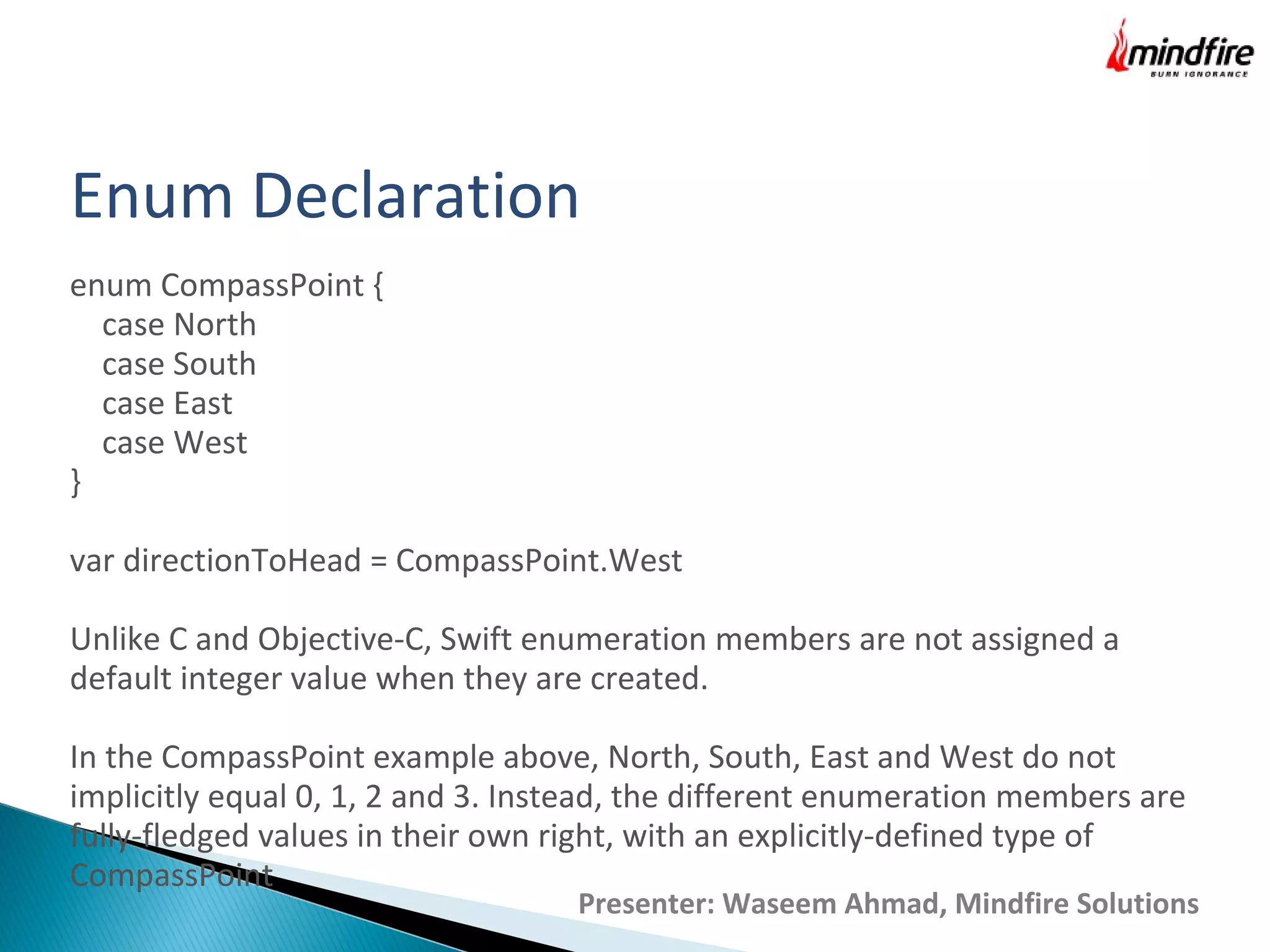 mindfire
BURN IGNORANCE

Enum Declaration

enum CompassPoint {
case North
case South
case East
case West
}

var directionToHead = CompassPoint.West

Unlike C and Objective-C, Swift enumeration members are not assigned a default integer value when they are created.

In the CompassPoint example above, North, South, East and West do not implicitly equal 0, 1, 2 and 3. Instead, the different enumeration members are fully-fledged values in their own right, with an explicitly-defined type of CompassPoint

Presenter: Waseem Ahmad, Mindfire Solutions